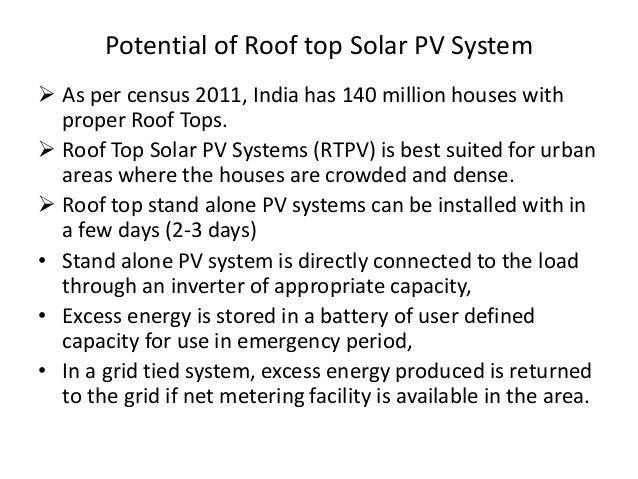 Potential of Roof top Solar PV System

➢ As per census 2011, India has 140 million houses with proper Roof Tops.

➢ Roof Top Solar PV Systems (RTPV) is best suited for urban areas where the houses are crowded and dense.

➢ Roof top stand alone PV systems can be installed with in a few days (2-3 days)

• Stand alone PV system is directly connected to the load through an inverter of appropriate capacity,

• Excess energy is stored in a battery of user defined capacity for use in emergency period,

• In a grid tied system, excess energy produced is returned to the grid if net metering facility is available in the area.